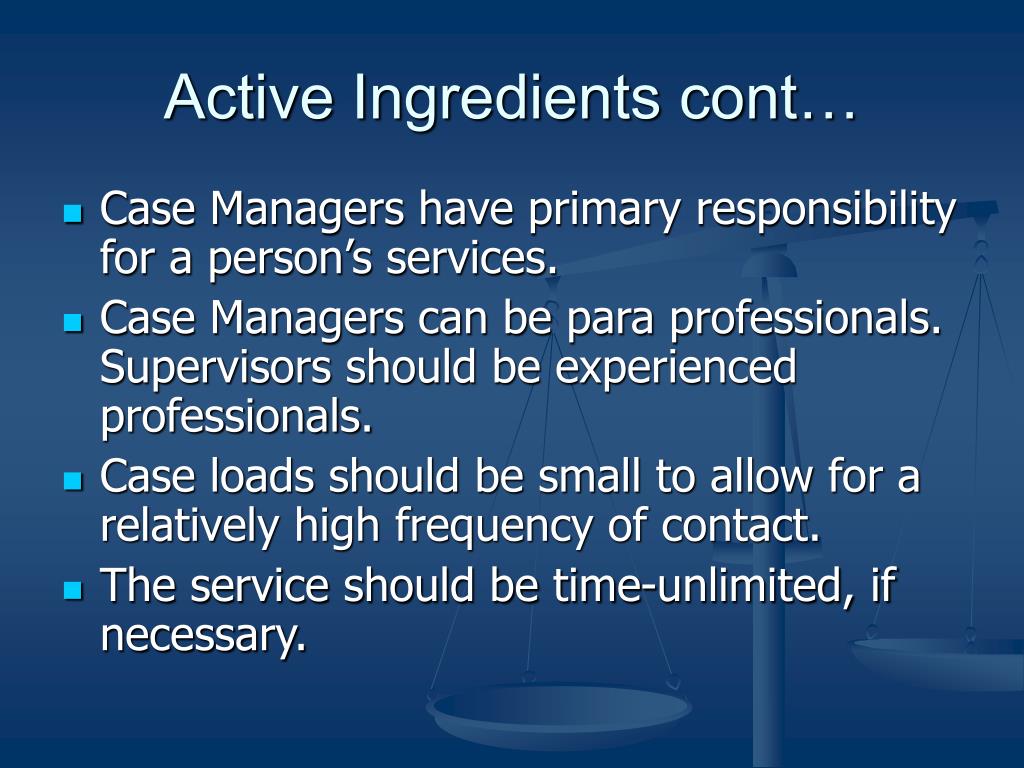 Active Ingredients cont…

- Case Managers have primary responsibility for a person’s services.
- Case Managers can be para professionals. Supervisors should be experienced professionals.
- Case loads should be small to allow for a relatively high frequency of contact.
- The service should be time-unlimited, if necessary.